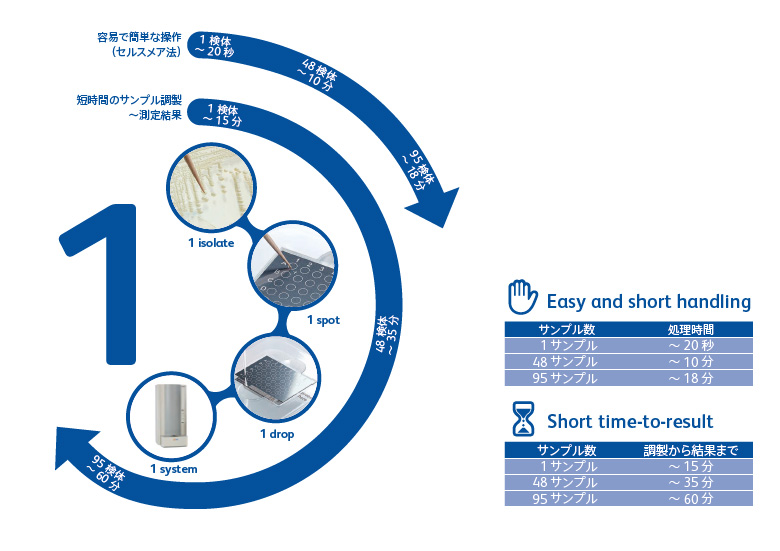 容易で簡単な操作
（セルスメア法）

1 検体
～ 20 秒

48 検体
～ 10 分

95 検体
～ 18 分

短時間のサンプル調製
～測定結果

1 検体
～ 15 分

48 検体
～ 35 分

95 検体
～ 60 分

1

1 isolate

1 spot

1 drop

1 system

Easy and short handling

| サンプル数 | 処理時間 |
|---|---|
| 1 サンプル | ～ 20 秒 |
| 48 サンプル | ～ 10 分 |
| 95 サンプル | ～ 18 分 |

Short time-to-result

| サンプル数 | 調製から結果まで |
|---|---|
| 1 サンプル | ～ 15 分 |
| 48 サンプル | ～ 35 分 |
| 95 サンプル | ～ 60 分 |